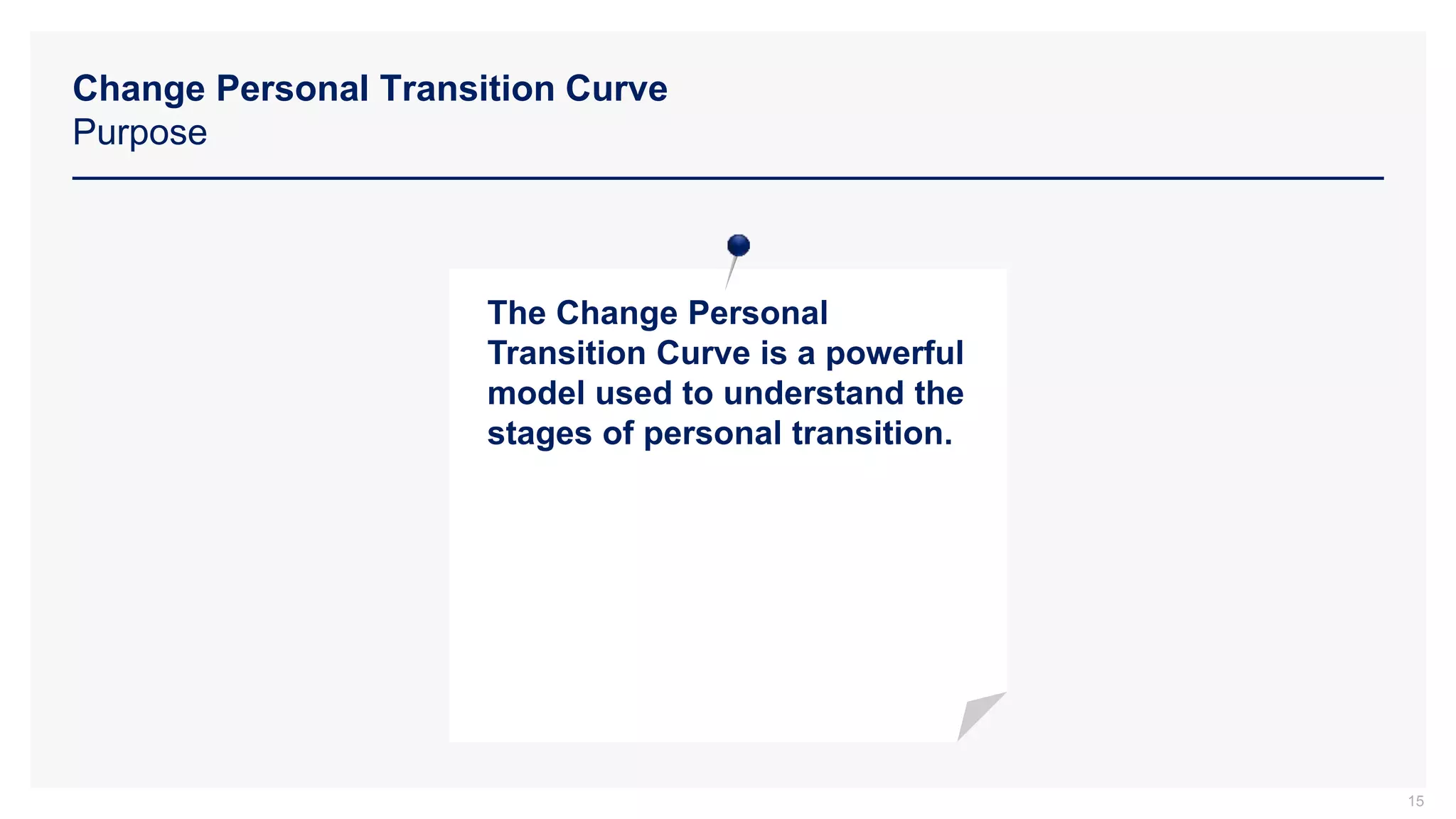 Change Personal Transition Curve
Purpose

The Change Personal Transition Curve is a powerful model used to understand the stages of personal transition.

15